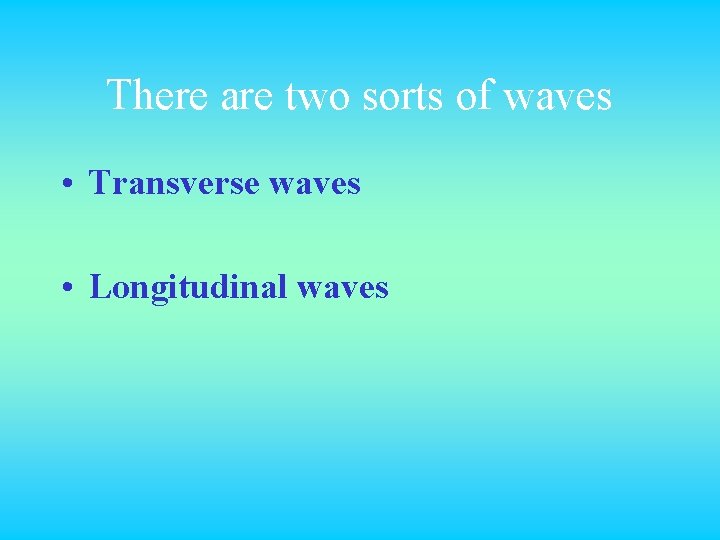 There are two sorts of waves

• Transverse waves

• Longitudinal waves